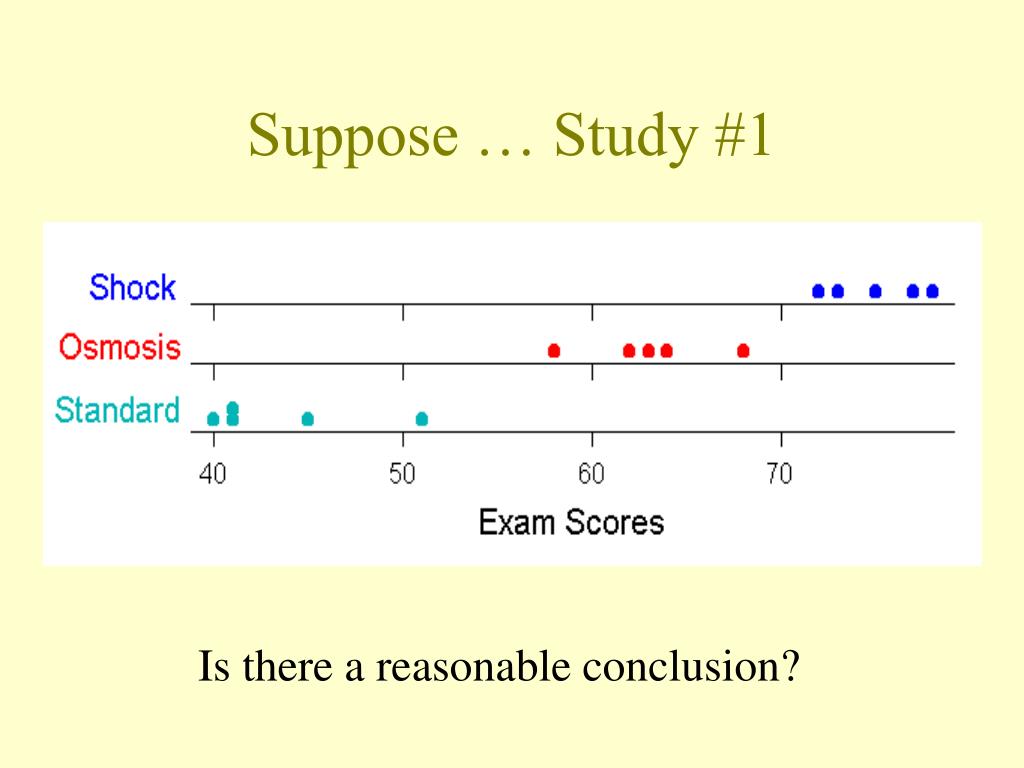 Suppose … Study #1

Shock
Osmosis
Standard
40
50
60
70
Exam Scores

Is there a reasonable conclusion?